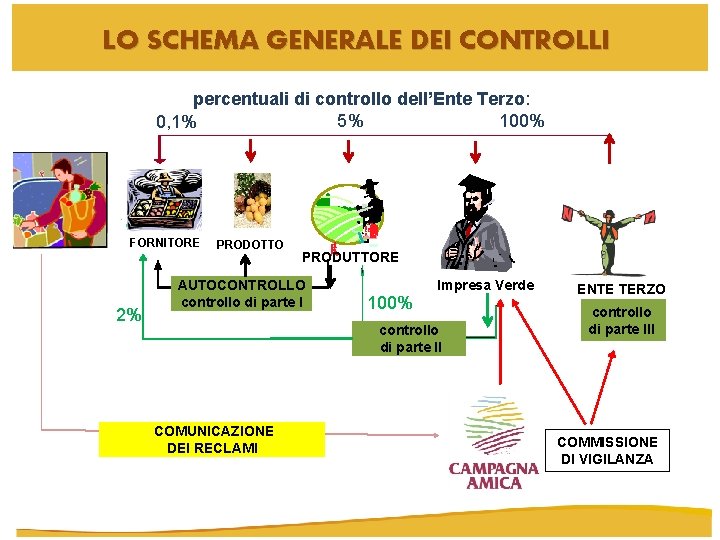 LO SCHEMA GENERALE DEI CONTROLLI

percentuali di controllo dell'Ente Terzo:

0,1%

5%

100%

FORNITORE

PRODOTTO

PRODUTTORE

Impresa Verde

ENTE TERZO

AUTOCONTROLLO
controllo di parte I

2%

100%

controllo
di parte II

controllo
di parte III

COMUNICAZIONE
DEI RECLAMI

CAMPAGNA
AMICA

COMMISSIONE
DI VIGILANZA